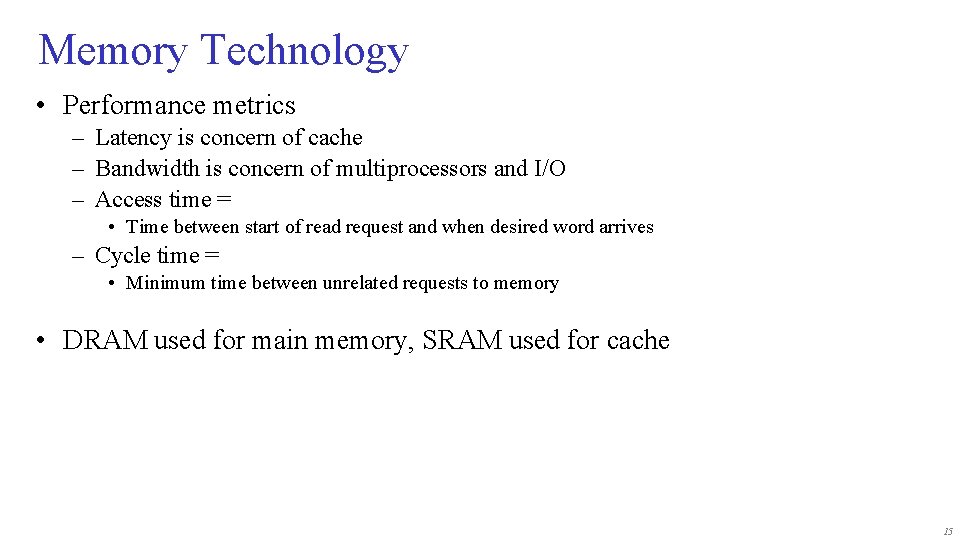 Memory Technology

• Performance metrics
– Latency is concern of cache
– Bandwidth is concern of multiprocessors and I/O
– Access time =
• Time between start of read request and when desired word arrives
– Cycle time =
• Minimum time between unrelated requests to memory

• DRAM used for main memory, SRAM used for cache

15